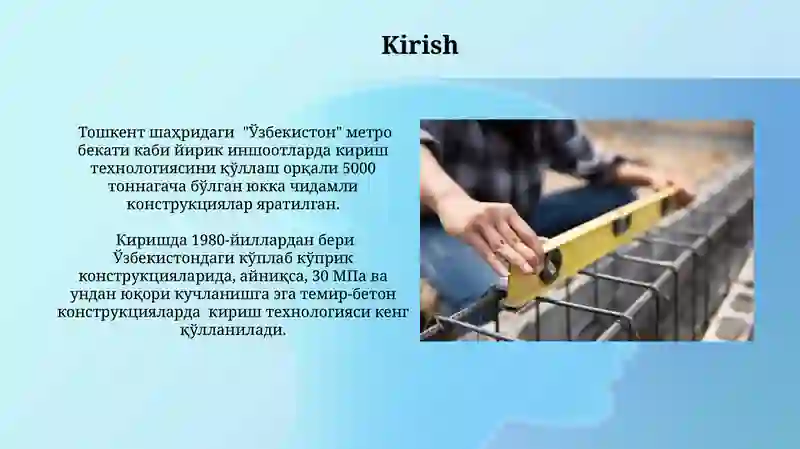 Kirish

Тошкент шаҳридаги "Ўзбекистон" метро бекати каби йирик иншоотларда кириш технологиясини қўллаш орқали 5000 тоннагача бўлган юкка чидамли конструкциялар яратилган.

Киришда 1980-йиллардан бери Ўзбекистондаги кўплаб кўприк конструкцияларида, айниқса, 30 МПа ва ундан юқори кучланишга эга темир-бетон конструкцияларда кириш технологияси кенг қўлланилади.